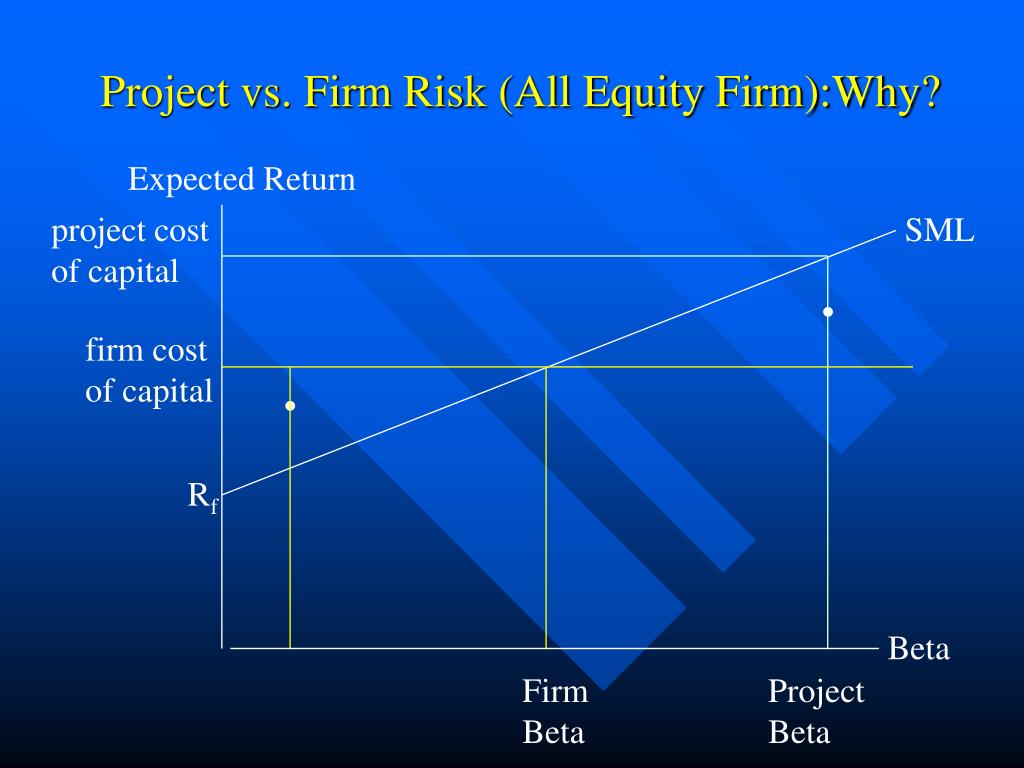 Project vs. Firm Risk (All Equity Firm):Why?

Expected Return

project cost of capital

SML

firm cost of capital

$R_f$

Beta

Firm Beta

Project Beta